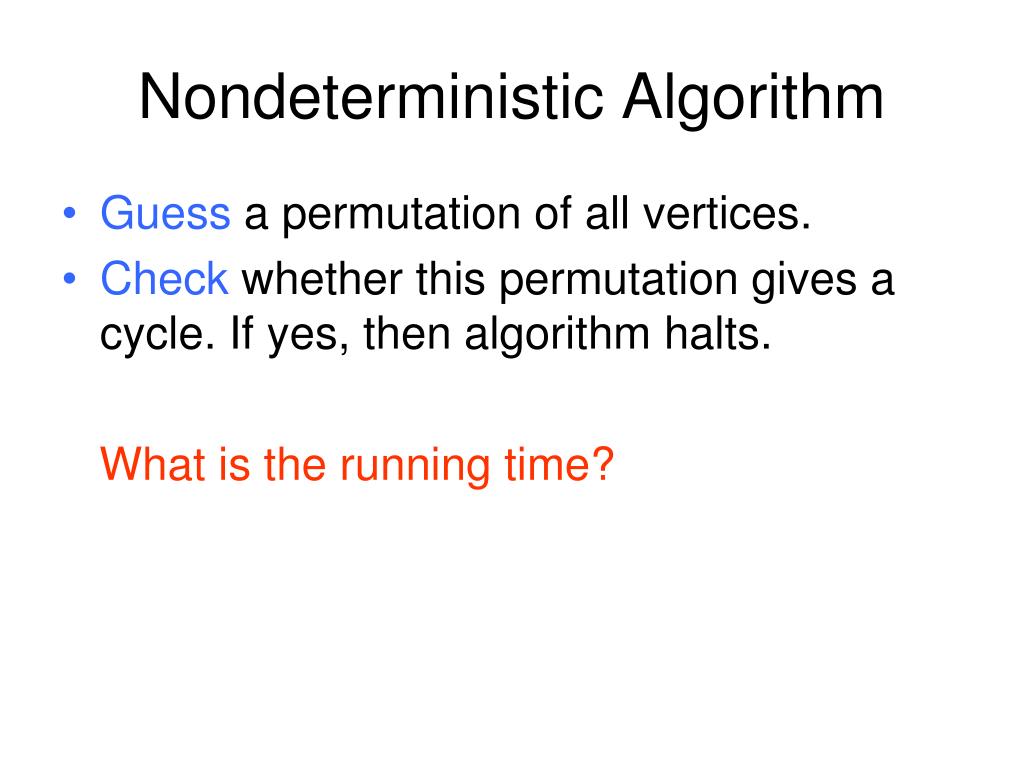 Nondeterministic Algorithm

• Guess a permutation of all vertices.
• Check whether this permutation gives a cycle. If yes, then algorithm halts.

What is the running time?